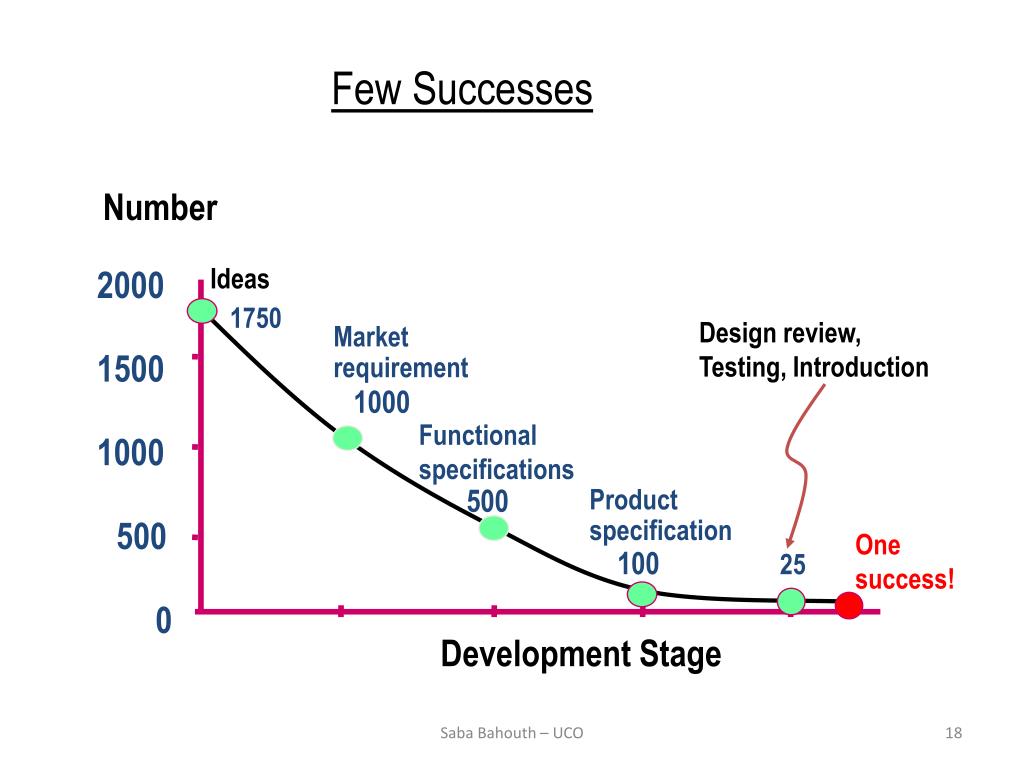 Few Successes

Number

2000
1500
1000
500
0

Ideas
1750

Market requirement
1000

Functional specifications
500

Product specification
100

Design review, Testing, Introduction

25

One success!

Development Stage

Saba Bahouth – UCO

18